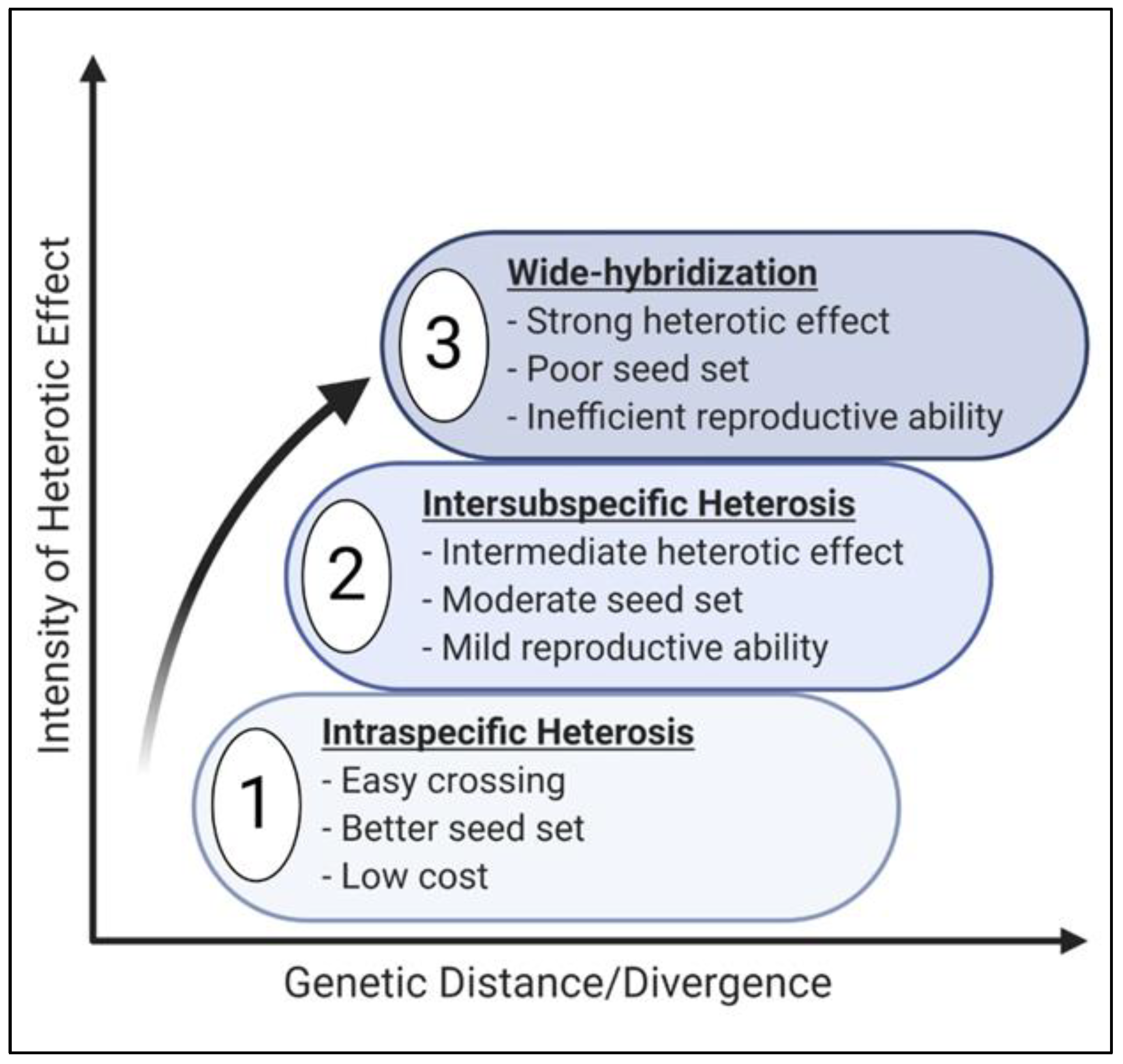 Intensity of Heterotic Effect

3
Wide-hybridization
- Strong heterotic effect
- Poor seed set
- Inefficient reproductive ability

2
Intersubspecific Heterosis
- Intermediate heterotic effect
- Moderate seed set
- Mild reproductive ability

1
Intraspecific Heterosis
- Easy crossing
- Better seed set
- Low cost

Genetic Distance/Divergence